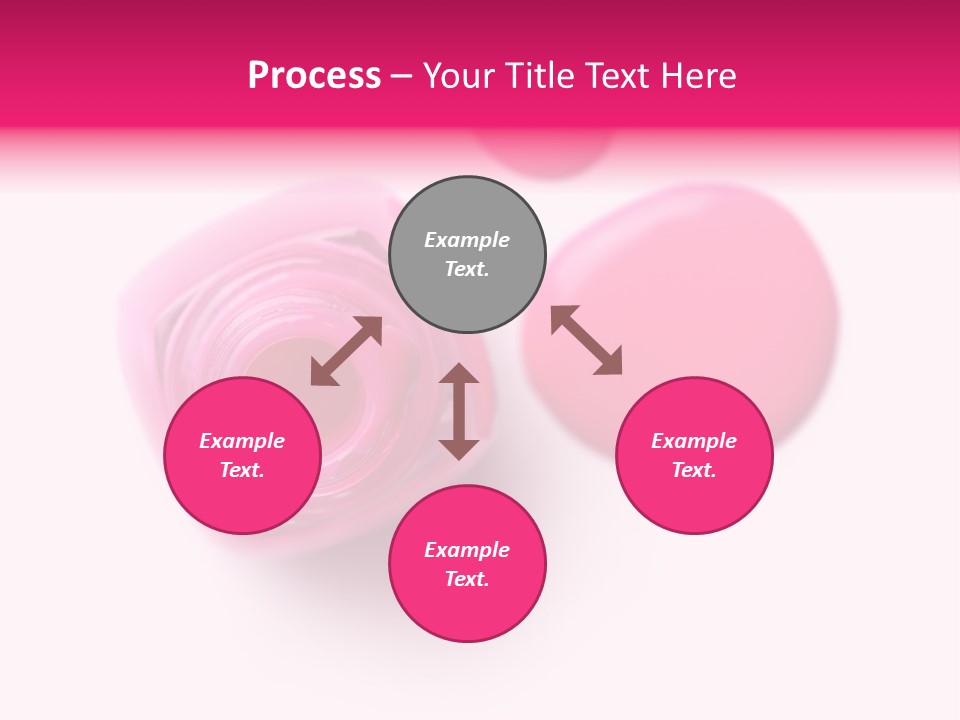 Process – Your Title Text Here

Example Text.

Example Text.

Example Text.

Example Text.